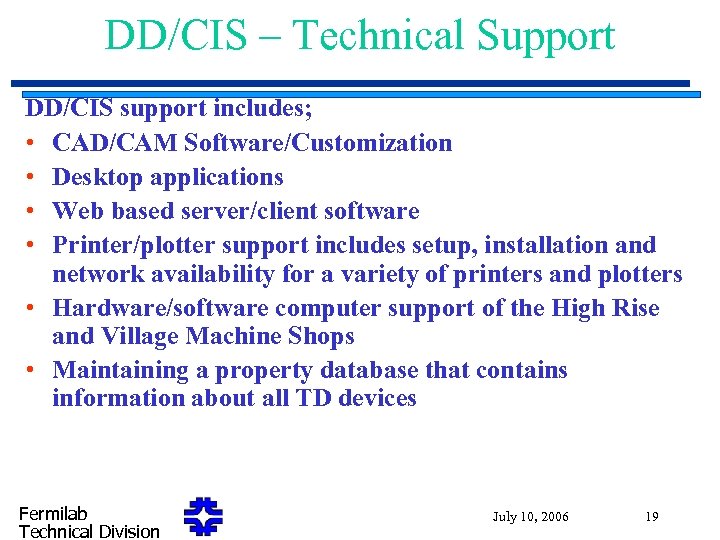 DD/CIS – Technical Support

DD/CIS support includes;
• CAD/CAM Software/Customization
• Desktop applications
• Web based server/client software
• Printer/plotter support includes setup, installation and network availability for a variety of printers and plotters
• Hardware/software computer support of the High Rise and Village Machine Shops
• Maintaining a property database that contains information about all TD devices

Fermilab
Technical Division

July 10, 2006

19